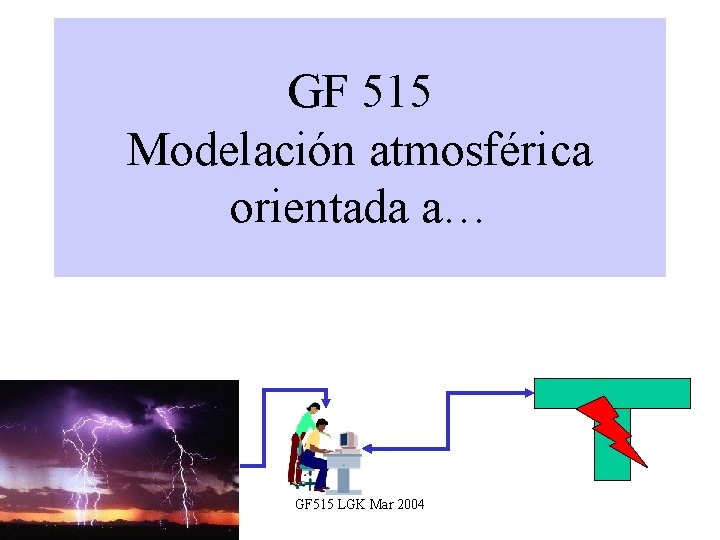 GF 515
Modelación atmosférica orientada a…

GF515 LGK Mar 2004